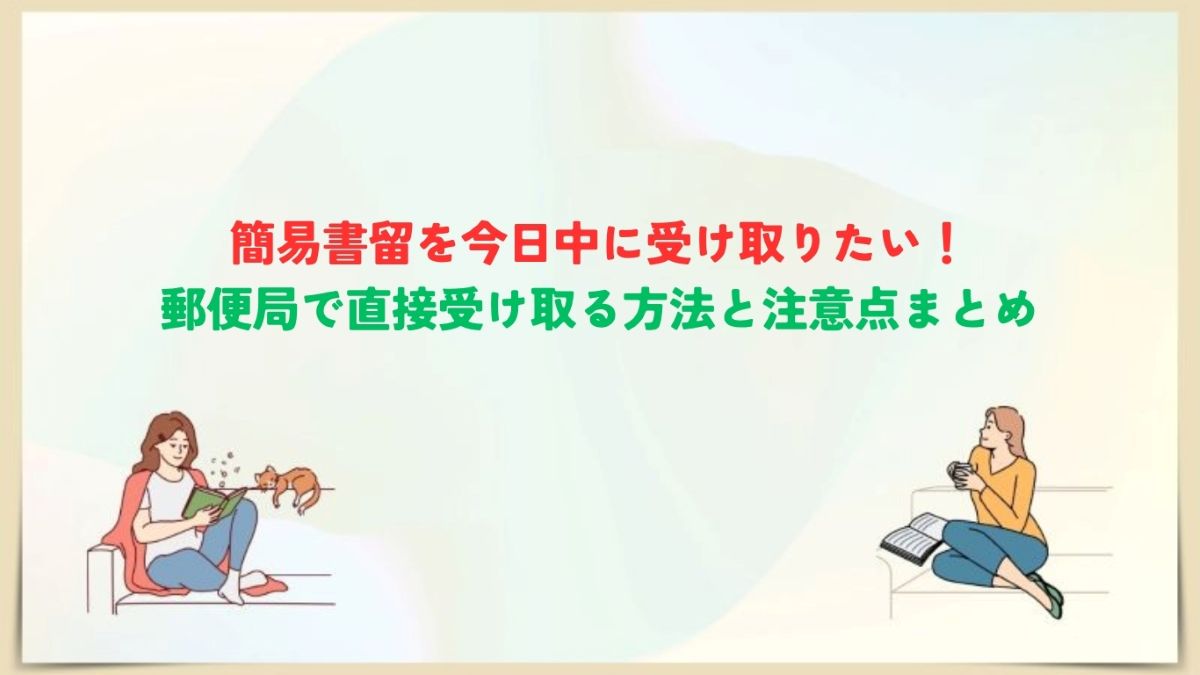 簡易書留を今日中に受け取りたい！
郵便局で直接受け取る方法と注意点まとめ